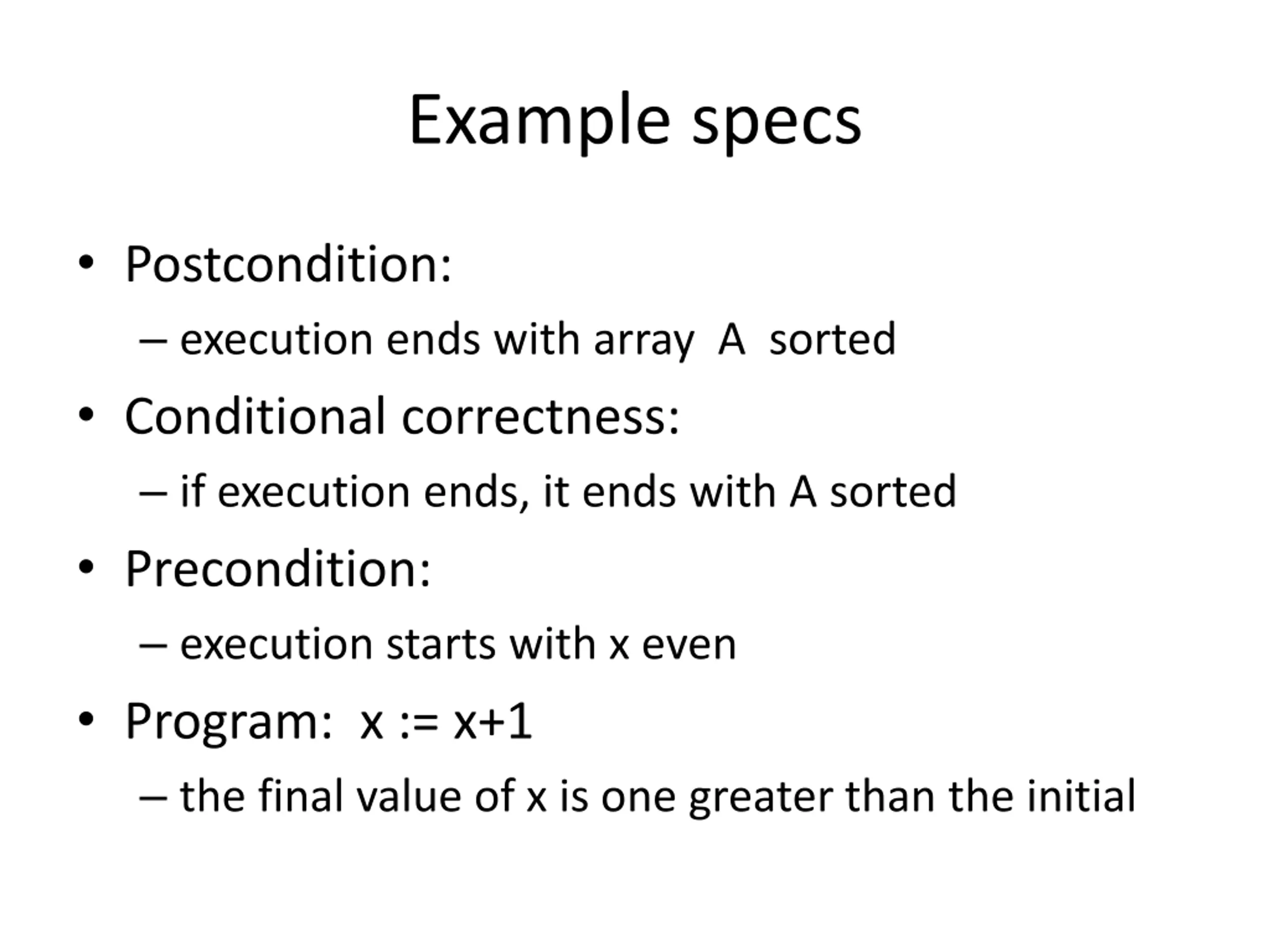 Example specs

• Postcondition:
– execution ends with array A sorted
• Conditional correctness:
– if execution ends, it ends with A sorted
• Precondition:
– execution starts with x even
• Program: x := x+1
– the final value of x is one greater than the initial